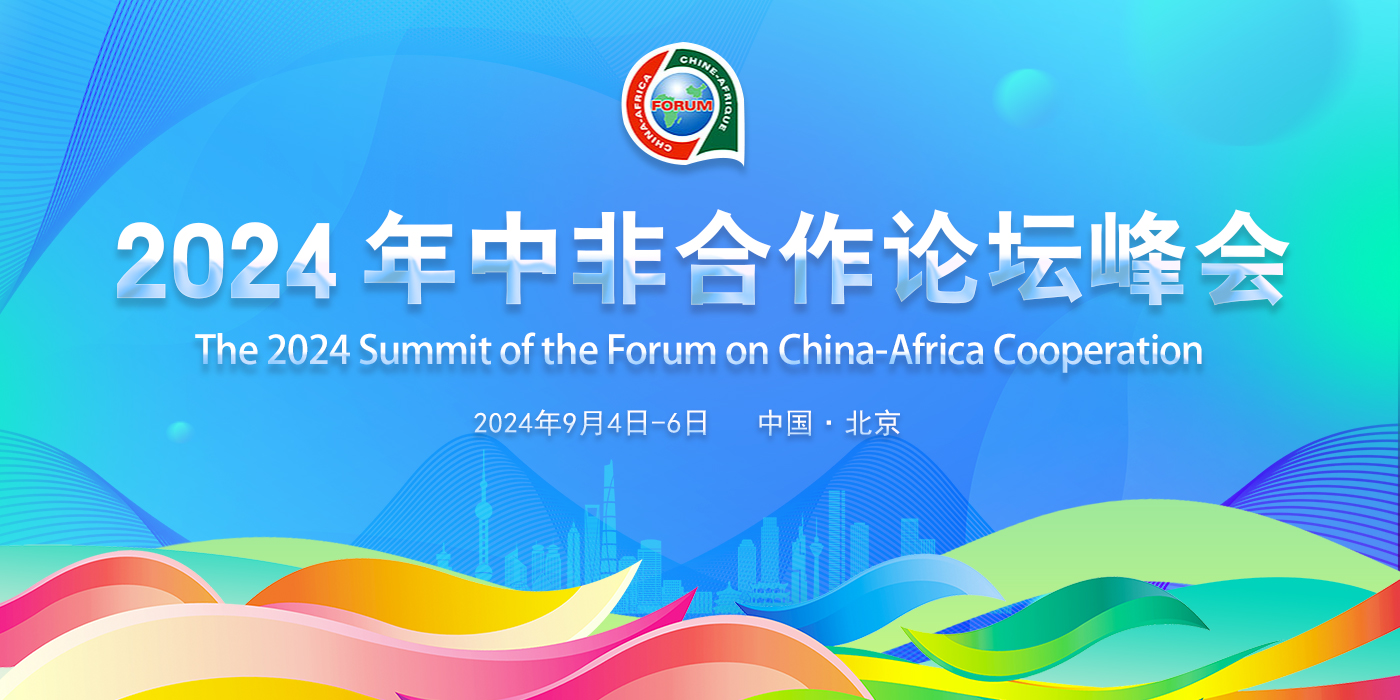 CHINA-AFRICA
CHINE-AFRIQUE
FORUM

2024 年中非合作论坛峰会

The 2024 Summit of the Forum on China-Africa Cooperation

2024年9月4日-6日　中国 · 北京